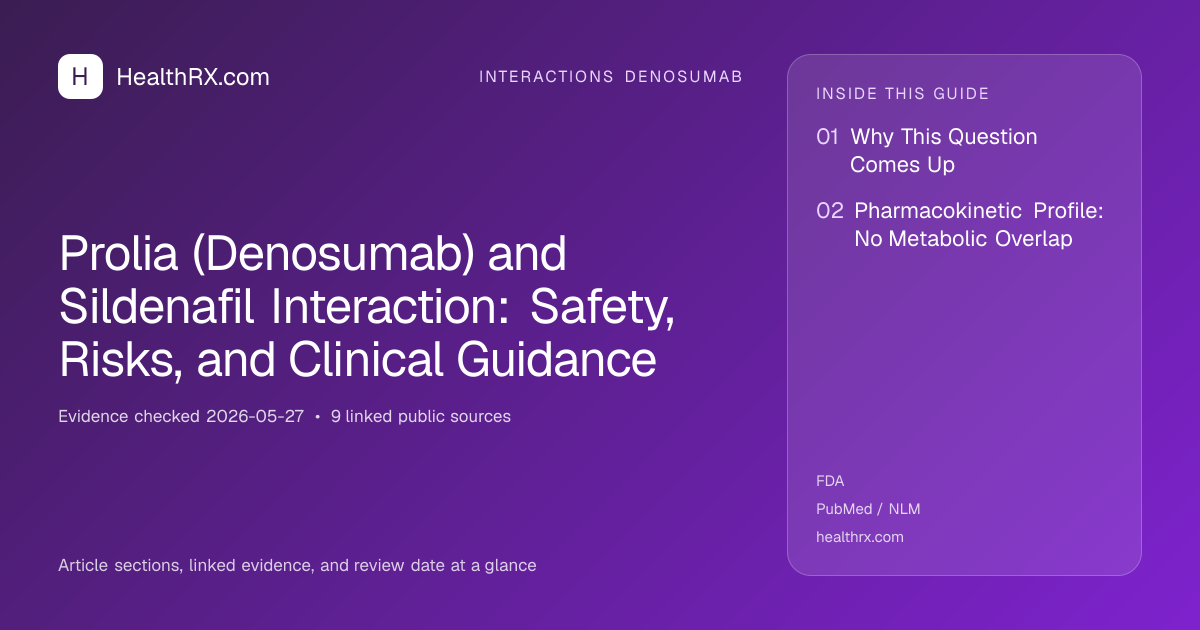 H HealthRX.com

INTERACTIONS DENOSUMAB

Prolia (Denosumab) and Sildenafil Interaction: Safety, Risks, and Clinical Guidance

Evidence checked 2026-05-27 • 9 linked public sources

Article sections, linked evidence, and review date at a glance

INSIDE THIS GUIDE

01 Why This Question Comes Up

02 Pharmacokinetic Profile: No Metabolic Overlap

FDA

PubMed / NLM

healthrx.com